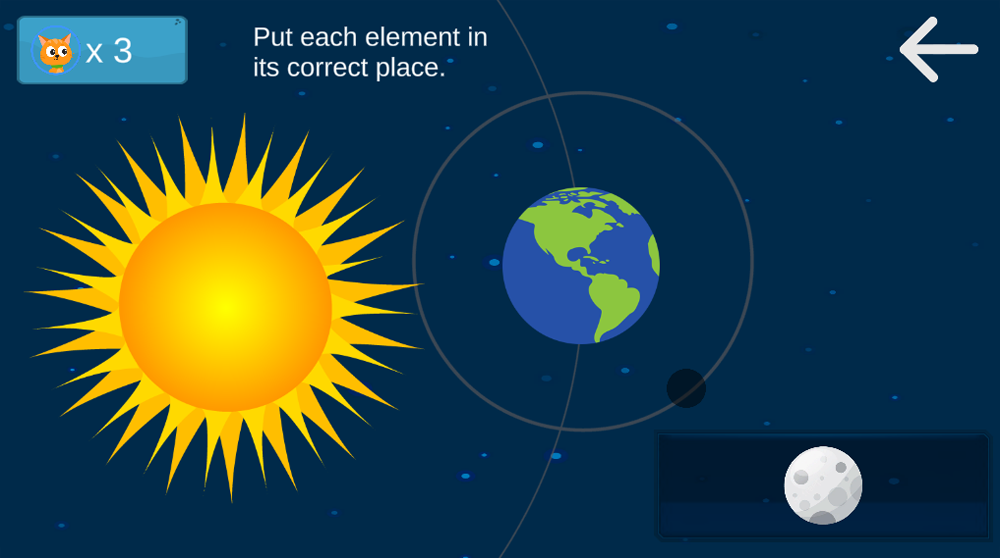 x 3

Put each element in its correct place.